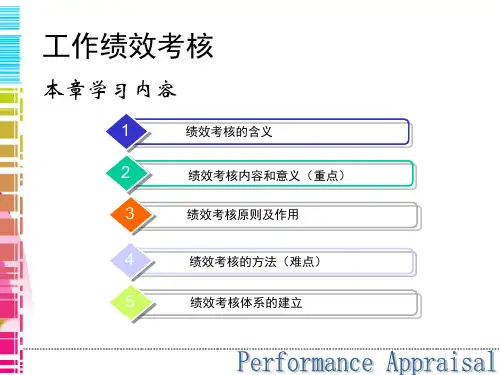 工作绩效考核

本章学习内容

1 绩效考核的含义

2 绩效考核内容和意义（重点）

3 绩效考核原则及作用

4 绩效考核的方法（难点）

5 绩效考核体系的建立

Performance Appraisal